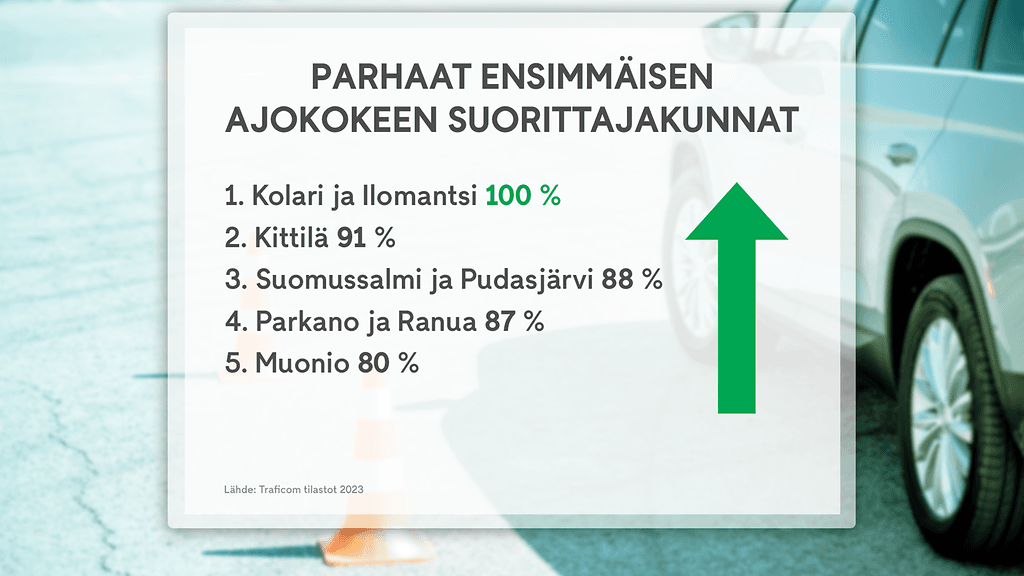 PARHAAT ENSIMMÄISEN AJOKOKEEN SUORITTAJAKUNNAT

1. Kolari ja Ilomantsi 100 %
2. Kittilä 91 %
3. Suomussalmi ja Pudasjärvi 88 %
4. Parkano ja Ranua 87 %
5. Muonio 80 %

Lähde: Traficom tilastot 2023